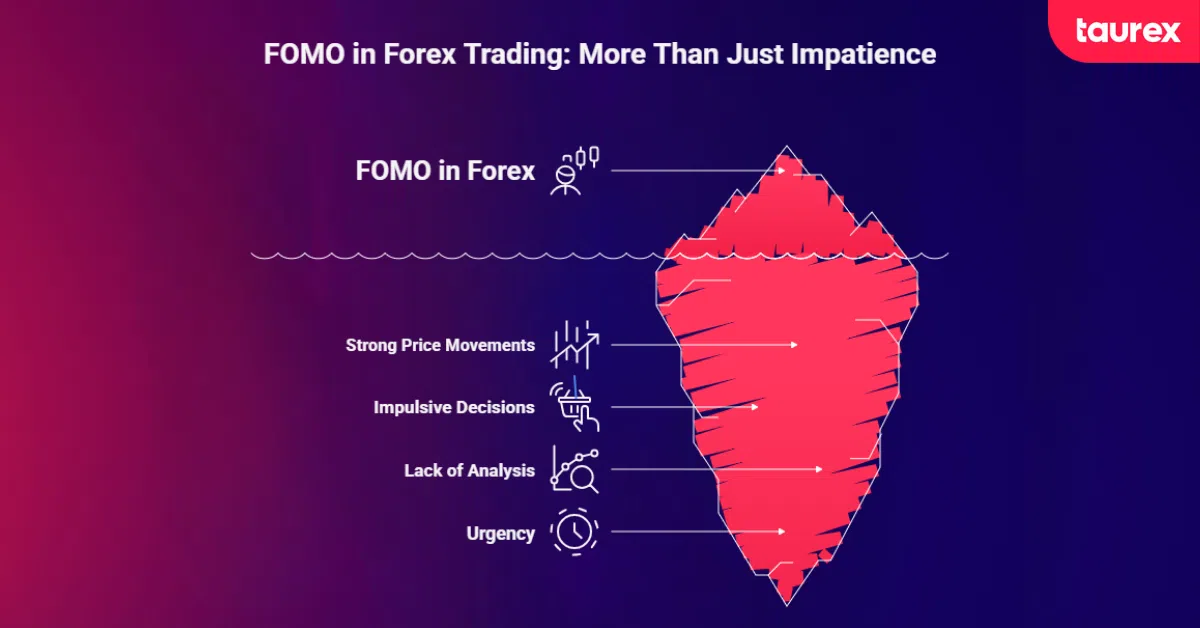 taurex

FOMO in Forex Trading: More Than Just Impatience

FOMO in Forex

Strong Price Movements

Impulsive Decisions

Lack of Analysis

Urgency